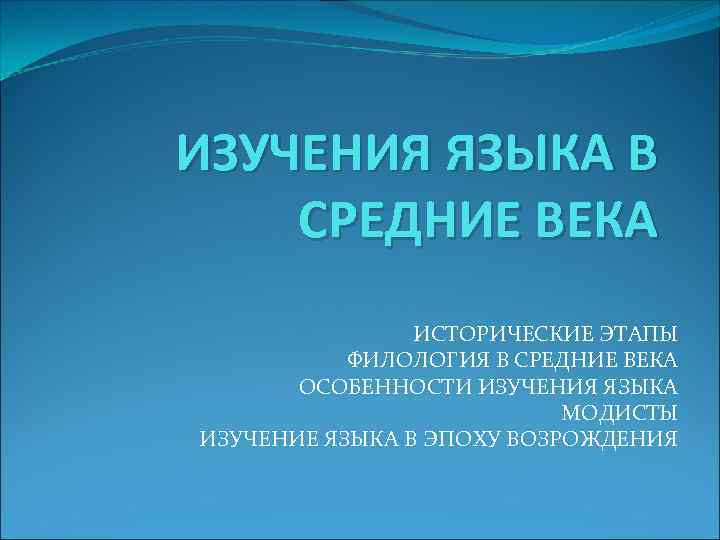 ИЗУЧЕНИЯ ЯЗЫКА В СРЕДНИЕ ВЕКА

ИСТОРИЧЕСКИЕ ЭТАПЫ
ФИЛОЛОГИЯ В СРЕДНИЕ ВЕКА
ОСОБЕННОСТИ ИЗУЧЕНИЯ ЯЗЫКА
МОДИСТЫ
ИЗУЧЕНИЕ ЯЗЫКА В ЭПОХУ ВОЗРОЖДЕНИЯ